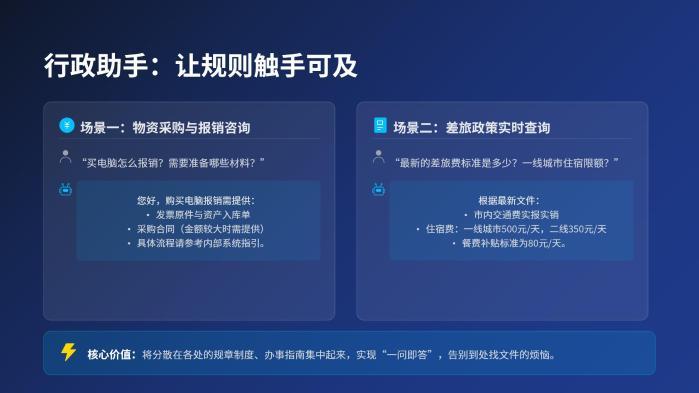 行政助手：让规则触手可及

场景一：物资采购与报销咨询

“买电脑怎么报销？需要准备哪些材料？”

您好，购买电脑报销需提供：
• 发票原件与资产入库单
• 采购合同（金额较大时需提供）
• 具体流程请参考内部系统指引。

场景二：差旅政策实时查询

“最新的差旅费标准是多少？一线城市住宿限额？”

根据最新文件：
• 市内交通费实报实销
• 住宿费：一线城市500元/天，二线350元/天
• 餐费补贴标准为80元/天。

核心价值：将分散在各处的规章制度、办事指南集中起来，实现“一问即答”，告别到处找文件的烦恼。